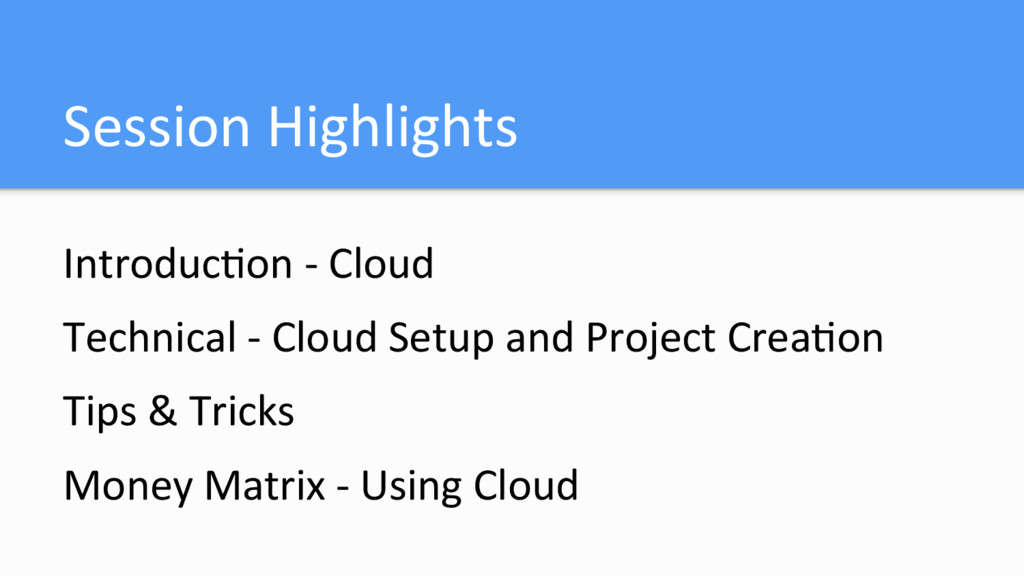 Session Highlights

Introduction - Cloud

Technical - Cloud Setup and Project Creation

Tips & Tricks

Money Matrix - Using Cloud